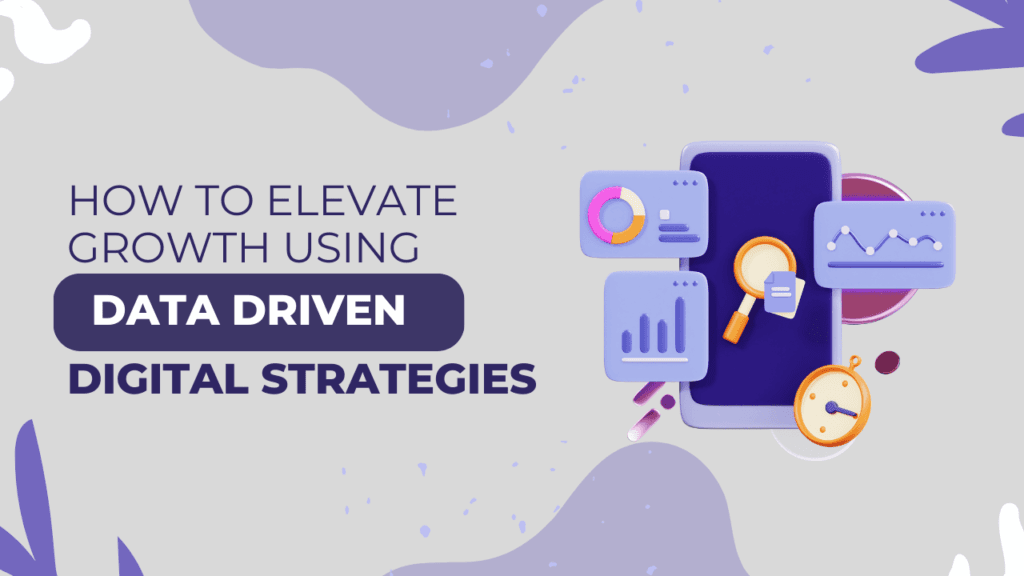 HOW TO ELEVATE GROWTH USING
DATA DRIVEN
DIGITAL STRATEGIES